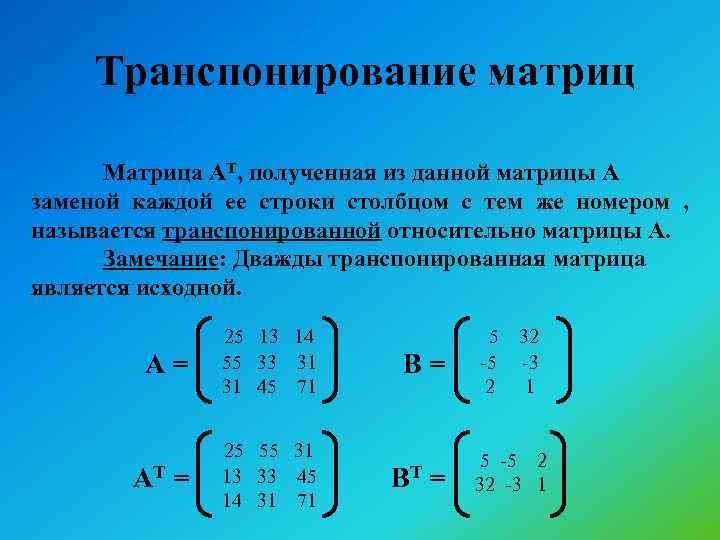 Транспонирование матриц

Матрица $A^T$, полученная из данной матрицы А заменой каждой ее строки столбцом с тем же номером , называется транспонированной относительно матрицы А.

Замечание: Дважды транспонированная матрица является исходной.

$A = \begin{pmatrix} 25 & 13 & 14 \\ 55 & 33 & 31 \\ 31 & 45 & 71 \end{pmatrix}$ $B = \begin{pmatrix} 5 & 32 \\ -5 & -3 \\ 2 & 1 \end{pmatrix}$

$A^T = \begin{pmatrix} 25 & 55 & 31 \\ 13 & 33 & 45 \\ 14 & 31 & 71 \end{pmatrix}$ $B^T = \begin{pmatrix} 5 & -5 & 2 \\ 32 & -3 & 1 \end{pmatrix}$